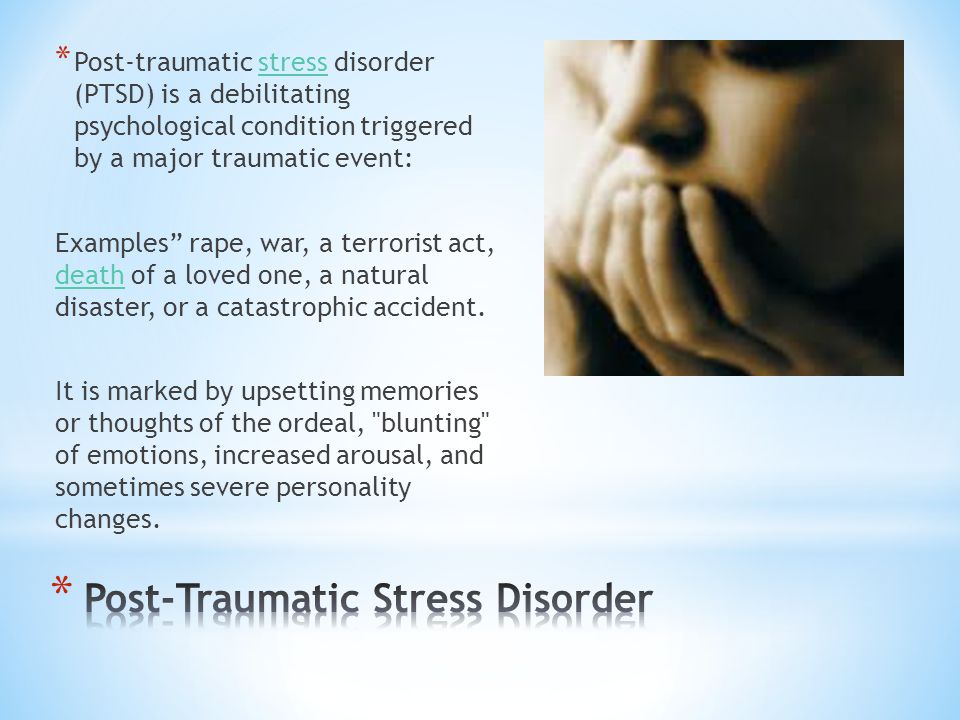 * Post-traumatic stress disorder (PTSD) is a debilitating psychological condition triggered by a major traumatic event:

Examples” rape, war, a terrorist act, death of a loved one, a natural disaster, or a catastrophic accident.

It is marked by upsetting memories or thoughts of the ordeal, "blunting" of emotions, increased arousal, and sometimes severe personality changes.

* Post-Traumatic Stress Disorder